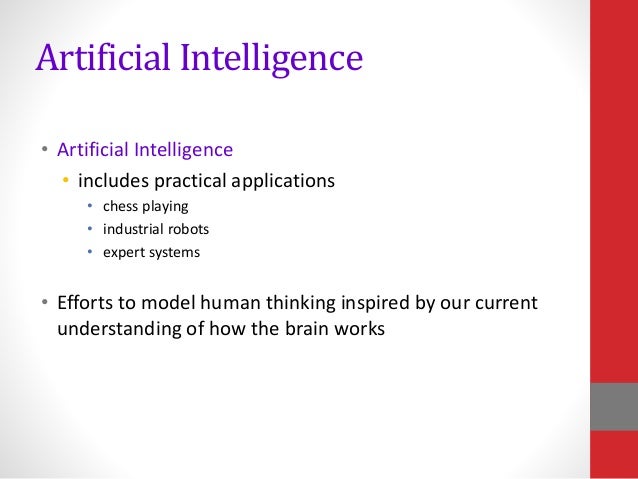 Artificial Intelligence

• Artificial Intelligence
  • includes practical applications
    • chess playing
    • industrial robots
    • expert systems

• Efforts to model human thinking inspired by our current understanding of how the brain works